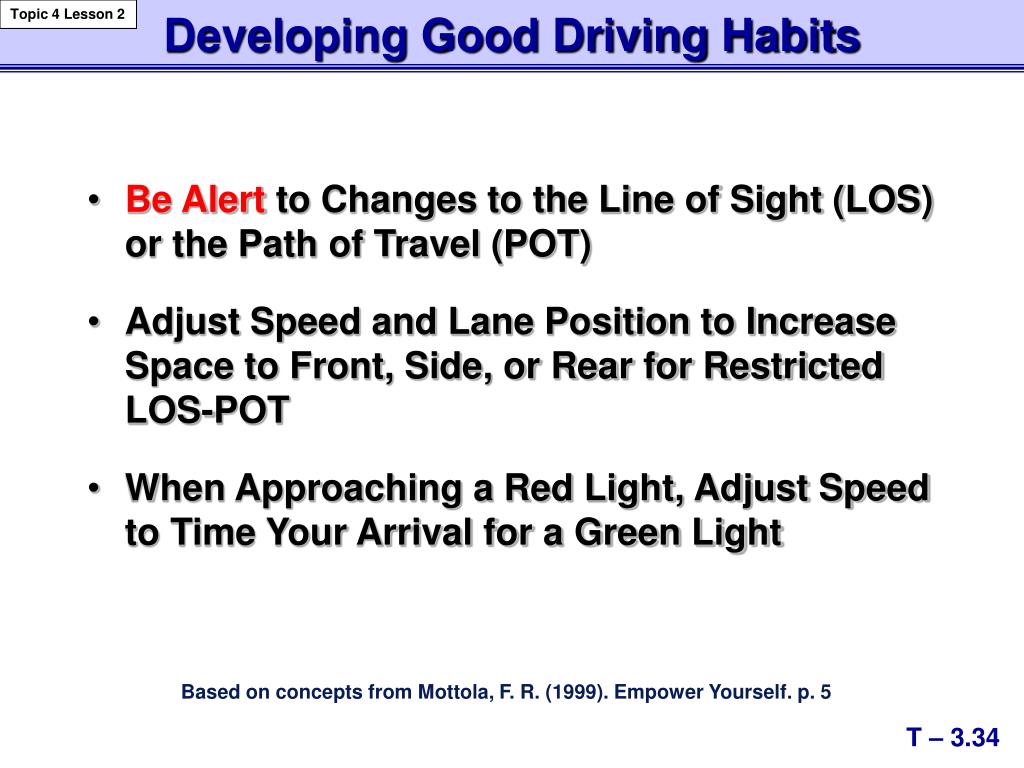 Topic 4 Lesson 2

Developing Good Driving Habits

• Be Alert to Changes to the Line of Sight (LOS) or the Path of Travel (POT)

• Adjust Speed and Lane Position to Increase Space to Front, Side, or Rear for Restricted LOS-POT

• When Approaching a Red Light, Adjust Speed to Time Your Arrival for a Green Light

Based on concepts from Mottola, F. R. (1999). Empower Yourself. p. 5

T – 3.34